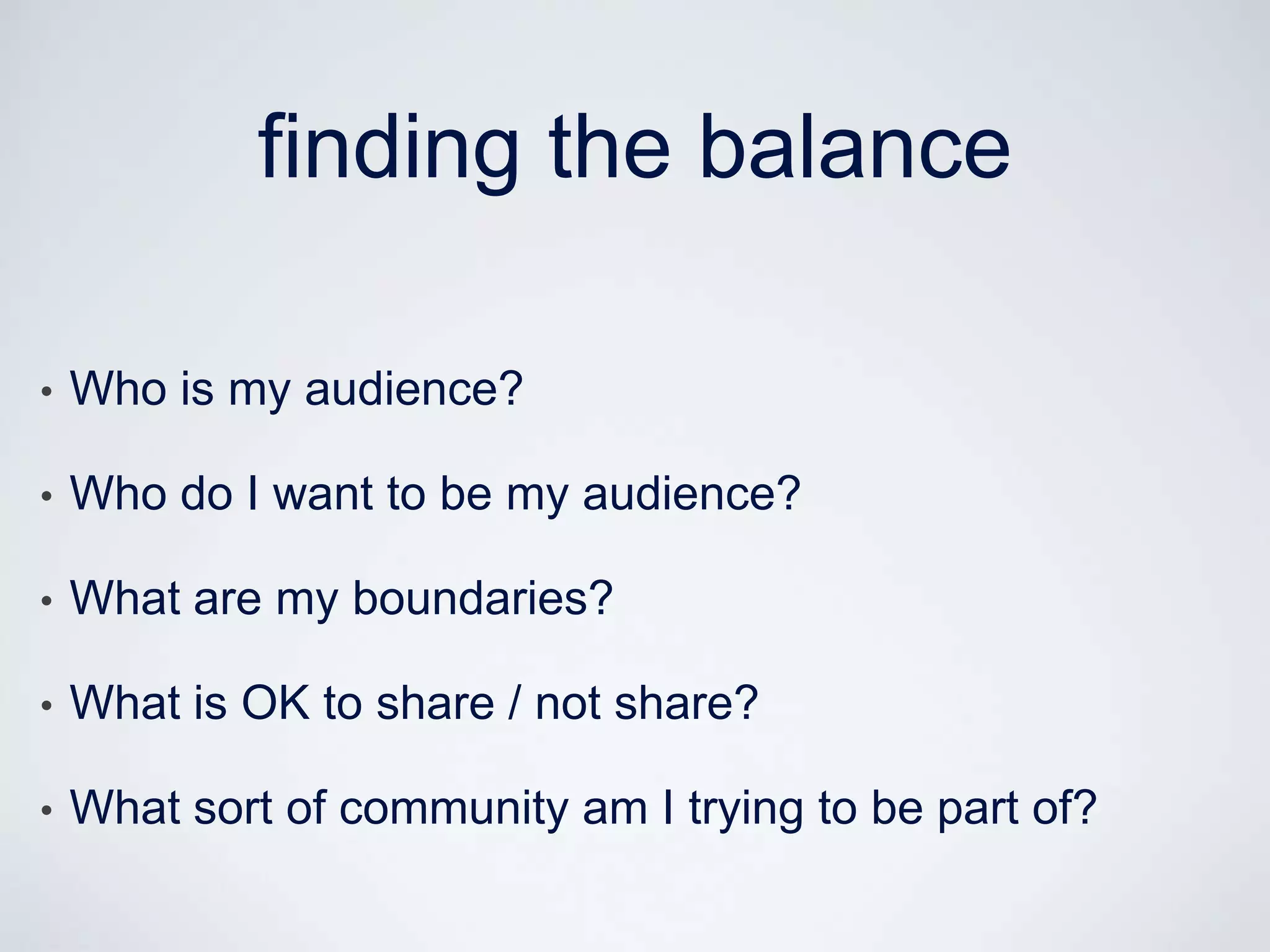 finding the balance

• Who is my audience?

• Who do I want to be my audience?

• What are my boundaries?

• What is OK to share / not share?

• What sort of community am I trying to be part of?